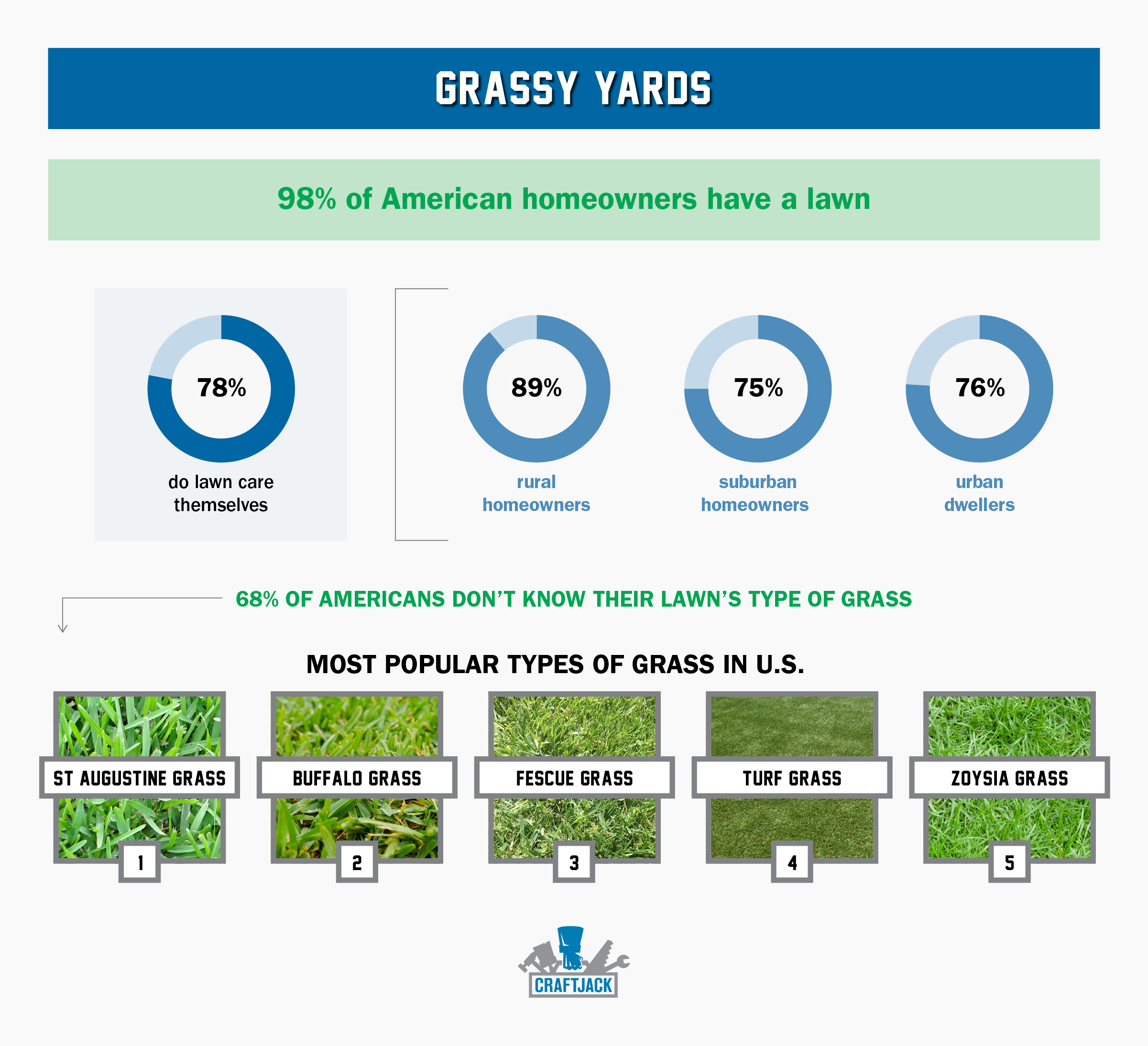 GRASSY YARDS

98% of American homeowners have a lawn

78%

do lawn care themselves

89%

rural homeowners

75%

suburban homeowners

76%

urban dwellers

68% OF AMERICANS DON'T KNOW THEIR LAWN'S TYPE OF GRASS

MOST POPULAR TYPES OF GRASS IN U.S.

ST AUGUSTINE GRASS
1

BUFFALO GRASS
2

FESCUE GRASS
3

TURF GRASS
4

ZOYSIA GRASS
5

CRAFTJACK